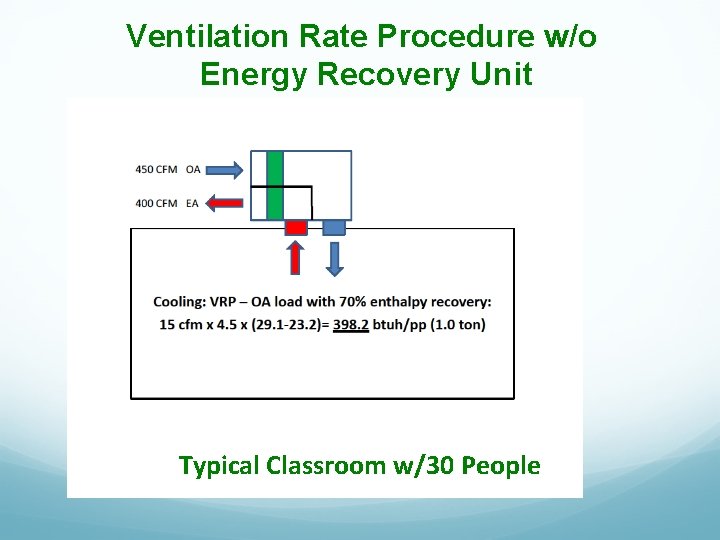 Ventilation Rate Procedure w/o Energy Recovery Unit

450 CFM OA

400 CFM EA

Cooling: VRP – OA load with 70% enthalpy recovery:
15 cfm x 4.5 x (29.1-23.2)= 398.2 btuh/pp (1.0 ton)

Typical Classroom w/30 People